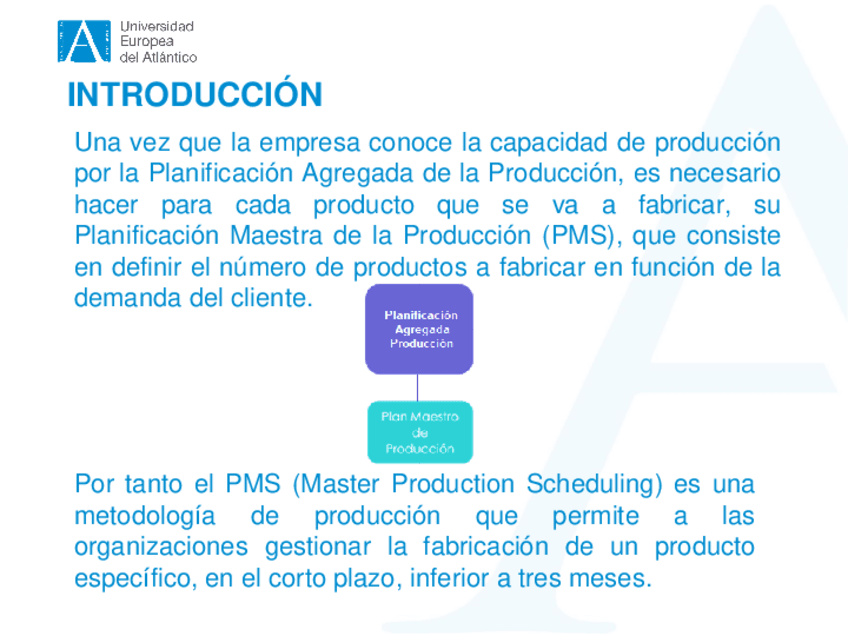 Universidad Europea del Atlántico

INTRODUCCIÓN

Una vez que la empresa conoce la capacidad de producción por la Planificación Agregada de la Producción, es necesario hacer para cada producto que se va a fabricar, su Planificación Maestra de la Producción (PMS), que consiste en definir el número de productos a fabricar en función de la demanda del cliente.

Planificación Agregada Producción

Plan Maestro de Producción

Por tanto el PMS (Master Production Scheduling) es una metodología de producción que permite a las organizaciones gestionar la fabricación de un producto específico, en el corto plazo, inferior a tres meses.